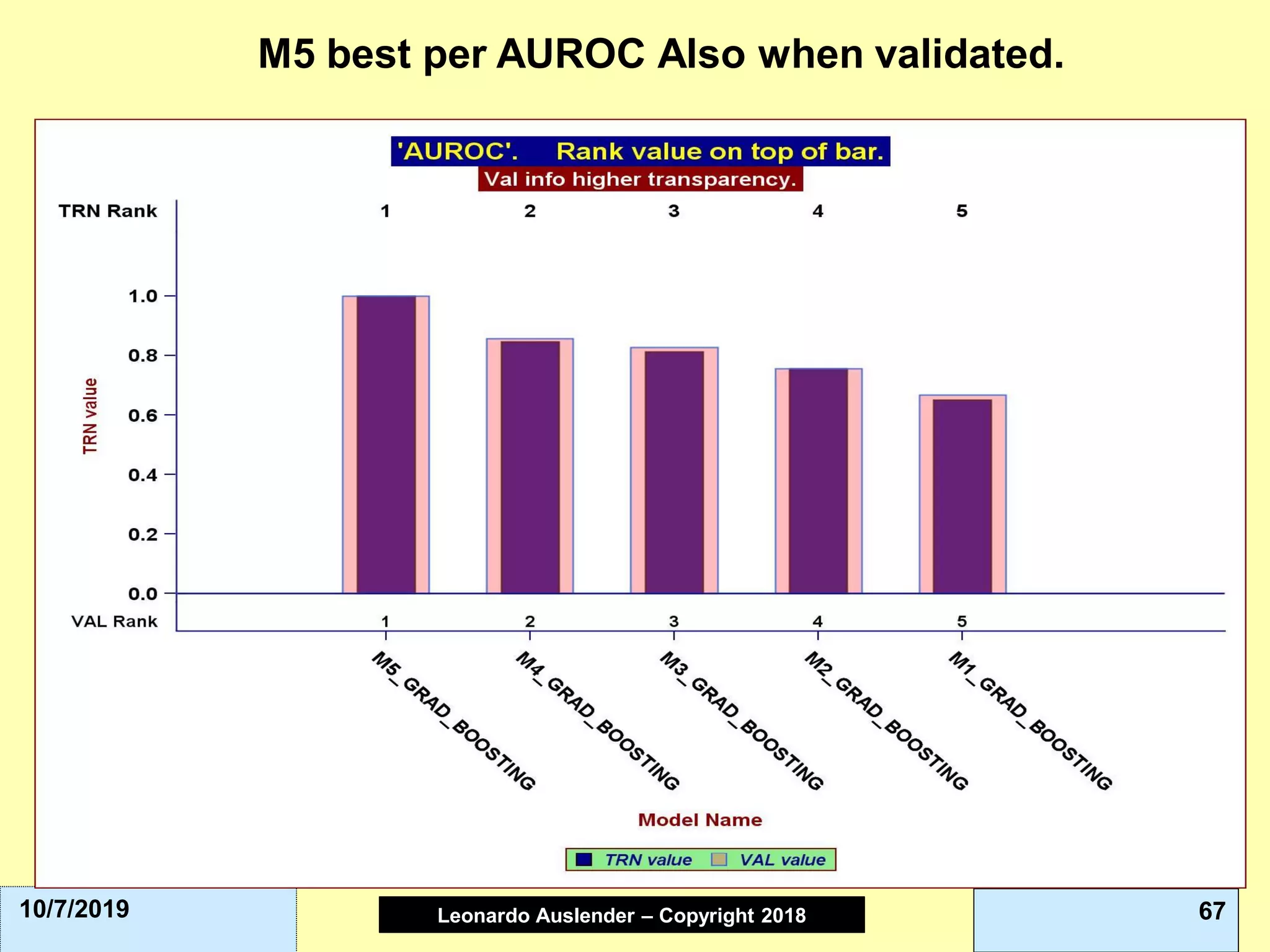 M5 best per AUROC Also when validated.

'AUROC'. Rank value on top of bar.
Val info higher transparency.

TRN Rank 1 2 3 4 5

TRN value

1.0
0.8
0.6
0.4
0.2
0.0

VAL Rank 1 2 3 4 5

M5_GRAD_BOOSTING
M4_GRAD_BOOSTING
M3_GRAD_BOOSTING
M2_GRAD_BOOSTING
M1_GRAD_BOOSTING

Model Name

TRN value VAL value

10/7/2019

Leonardo Auslender – Copyright 2018

67